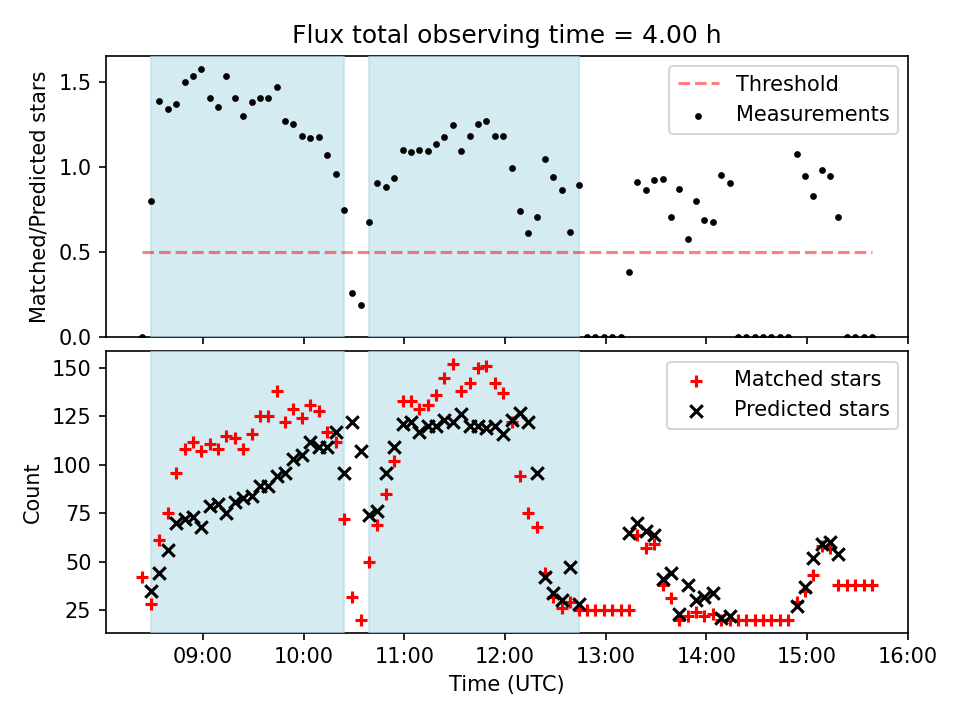 Flux total observing time = 4.00 h

Matched/Predicted stars

1.5
1.0
0.5
0.0

Threshold
Measurements

Count

150
125
100
75
50
25

Matched stars
Predicted stars

09:00
10:00
11:00
12:00
13:00
14:00
15:00
16:00

Time (UTC)